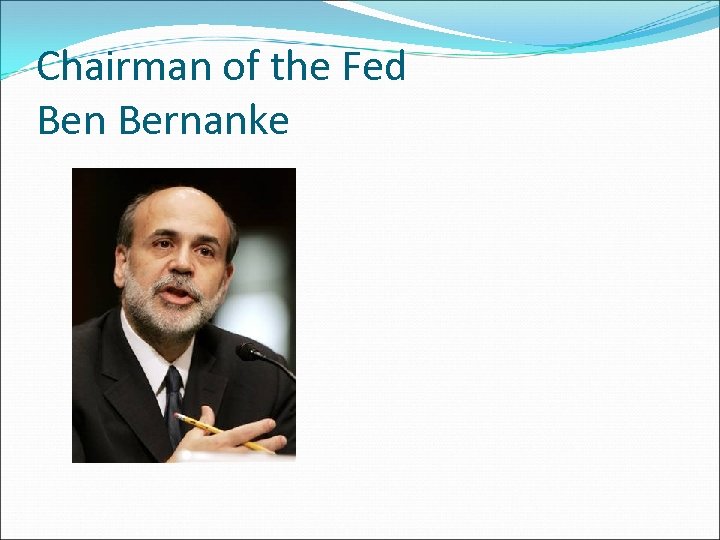 Chairman of the Fed
Ben Bernanke